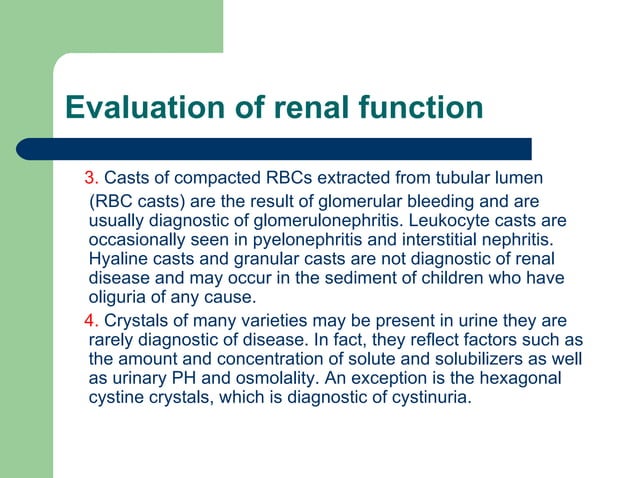 Evaluation of renal function

3. Casts of compacted RBCs extracted from tubular lumen (RBC casts) are the result of glomerular bleeding and are usually diagnostic of glomerulonephritis. Leukocyte casts are occasionally seen in pyelonephritis and interstitial nephritis. Hyaline casts and granular casts are not diagnostic of renal disease and may occur in the sediment of children who have oliguria of any cause.

4. Crystals of many varieties may be present in urine they are rarely diagnostic of disease. In fact, they reflect factors such as the amount and concentration of solute and solubilizers as well as urinary PH and osmolality. An exception is the hexagonal cystine crystals, which is diagnostic of cystinuria.